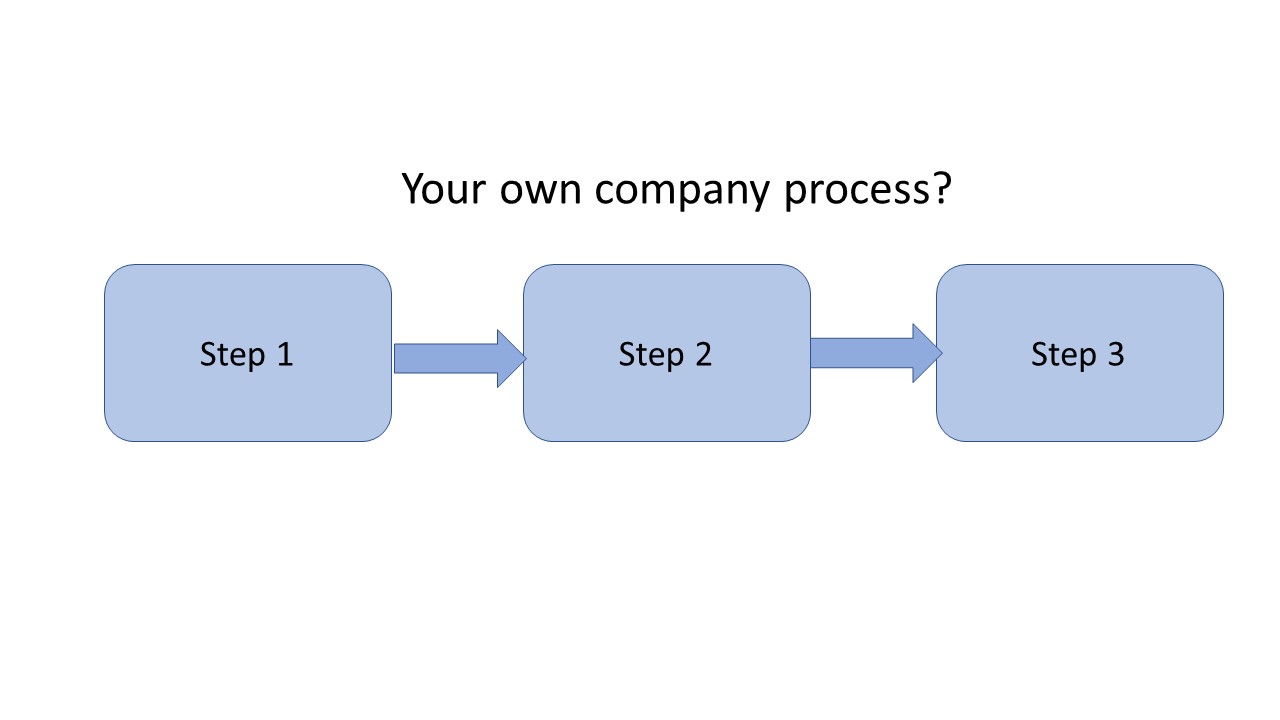 Your own company process?

Step 1

Step 2

Step 3